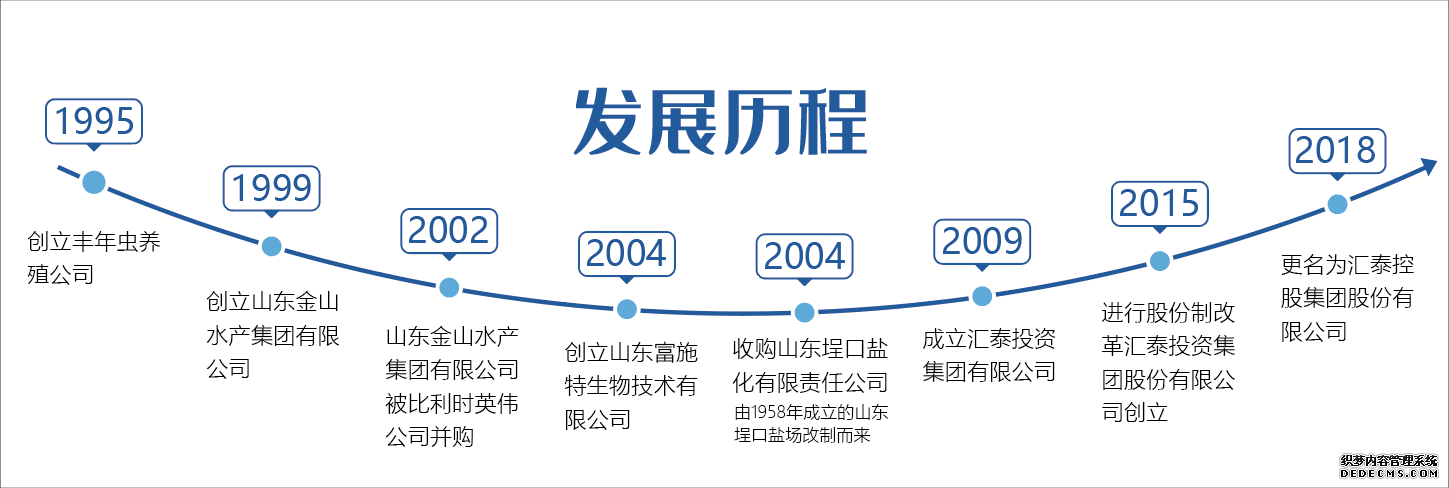 发展历程

1995
创立丰年虫养殖公司

1999
创立山东金山水产集团有限公司

2002
山东金山水产集团有限公司被比利时英伟公司并购

2004
创立山东富施特生物技术有限公司

2004
收购山东埕口盐化有限责任公司
由1958年成立的山东埕口盐场改制而来

2009
成立汇泰投资集团有限公司

2015
进行股份制改革汇泰投资集团股份有限公司创立

2018
更名为汇泰控股集团股份有限公司

织梦内容管理系统
DEDECMS.COM